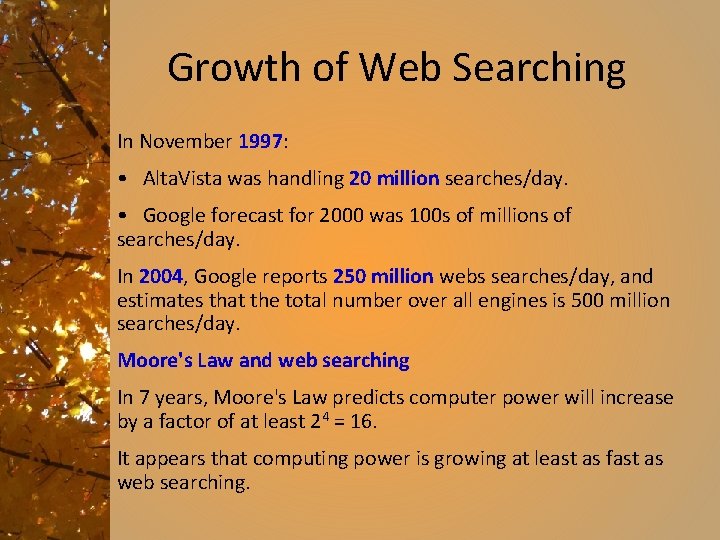 Growth of Web Searching

In November 1997:

• AltaVista was handling 20 million searches/day.

• Google forecast for 2000 was 100s of millions of searches/day.

In 2004, Google reports 250 million webs searches/day, and estimates that the total number over all engines is 500 million searches/day.

Moore's Law and web searching

In 7 years, Moore's Law predicts computer power will increase by a factor of at least $2^4 = 16$.

It appears that computing power is growing at least as fast as web searching.